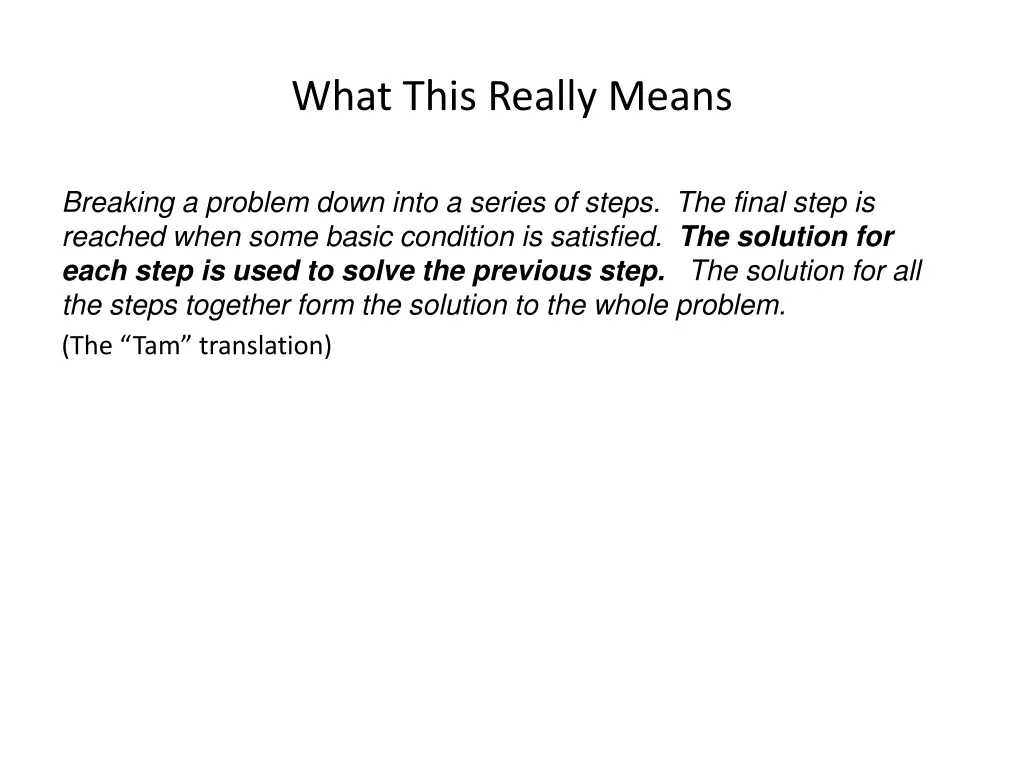 What This Really Means

Breaking a problem down into a series of steps. The final step is reached when some basic condition is satisfied. The solution for each step is used to solve the previous step. The solution for all the steps together form the solution to the whole problem.

(The “Tam” translation)